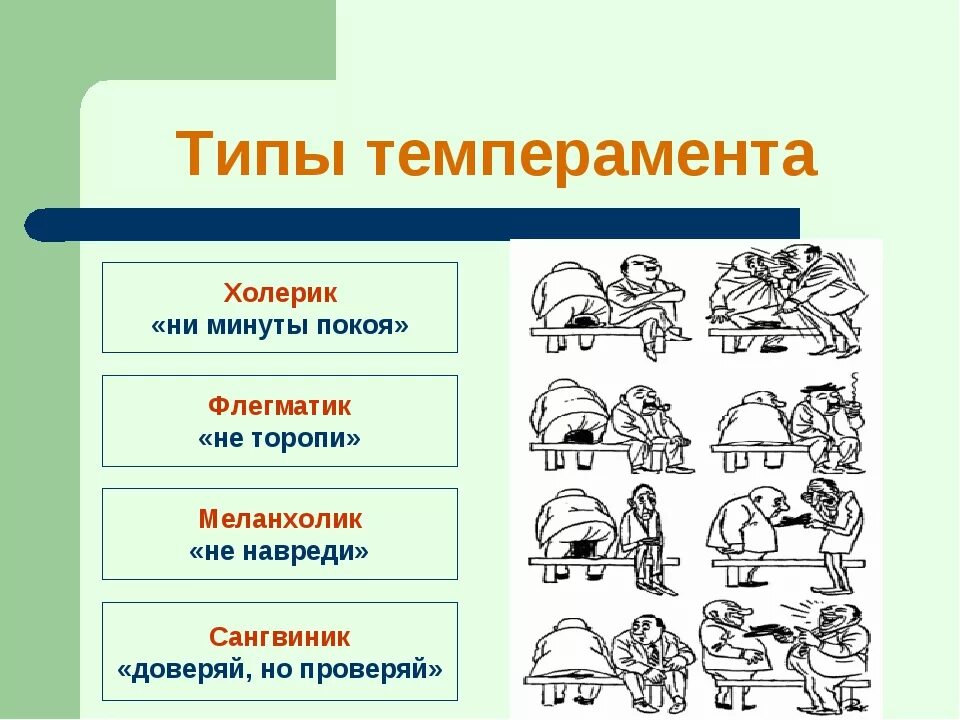 Типы темперамента

Холерик
«ни минуты покоя»

Флегматик
«не торопи»

Меланхолик
«не навреди»

Сангвиник
«доверяй, но проверяй»